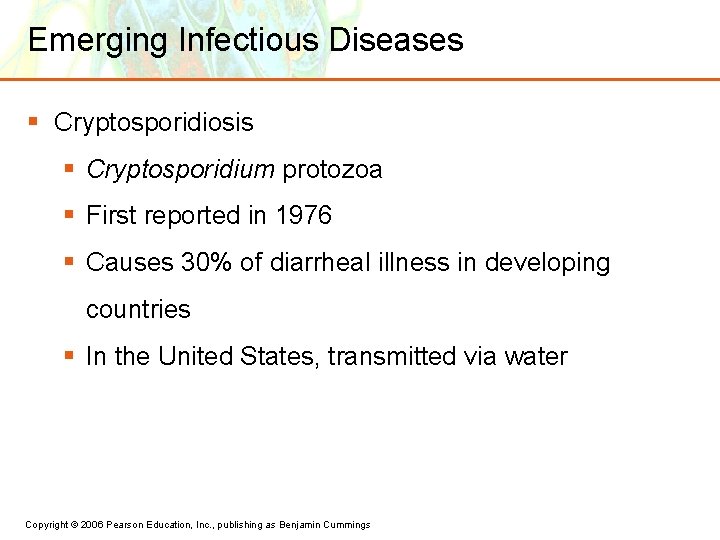 Emerging Infectious Diseases

- Cryptosporidiosis
  - Cryptosporidium protozoa
  - First reported in 1976
  - Causes 30% of diarrheal illness in developing countries
  - In the United States, transmitted via water

Copyright © 2006 Pearson Education, Inc., publishing as Benjamin Cummings